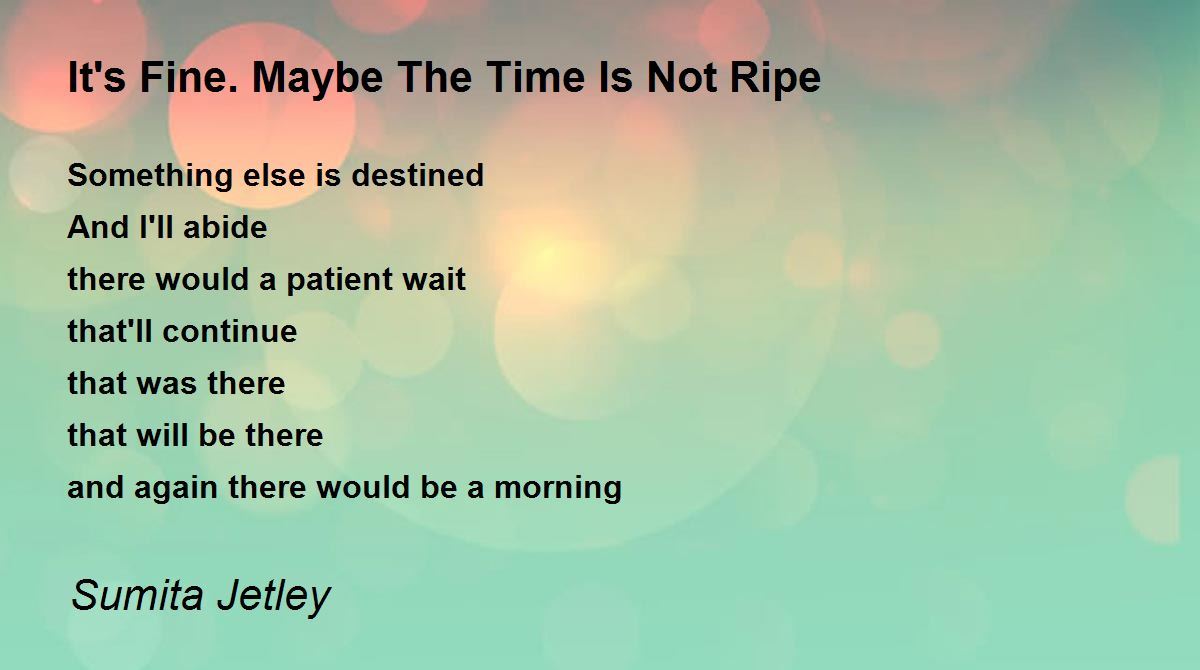 It's Fine. Maybe The Time Is Not Ripe

Something else is destined
And I'll abide
there would a patient wait
that'll continue
that was there
that will be there
and again there would be a morning

Sumita Jetley